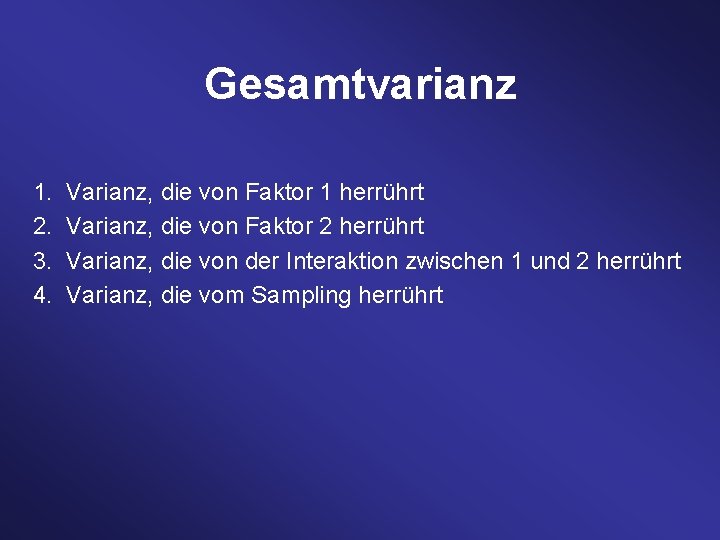 Gesamtvarianz

1. Varianz, die von Faktor 1 herrührt
2. Varianz, die von Faktor 2 herrührt
3. Varianz, die von der Interaktion zwischen 1 und 2 herrührt
4. Varianz, die vom Sampling herrührt